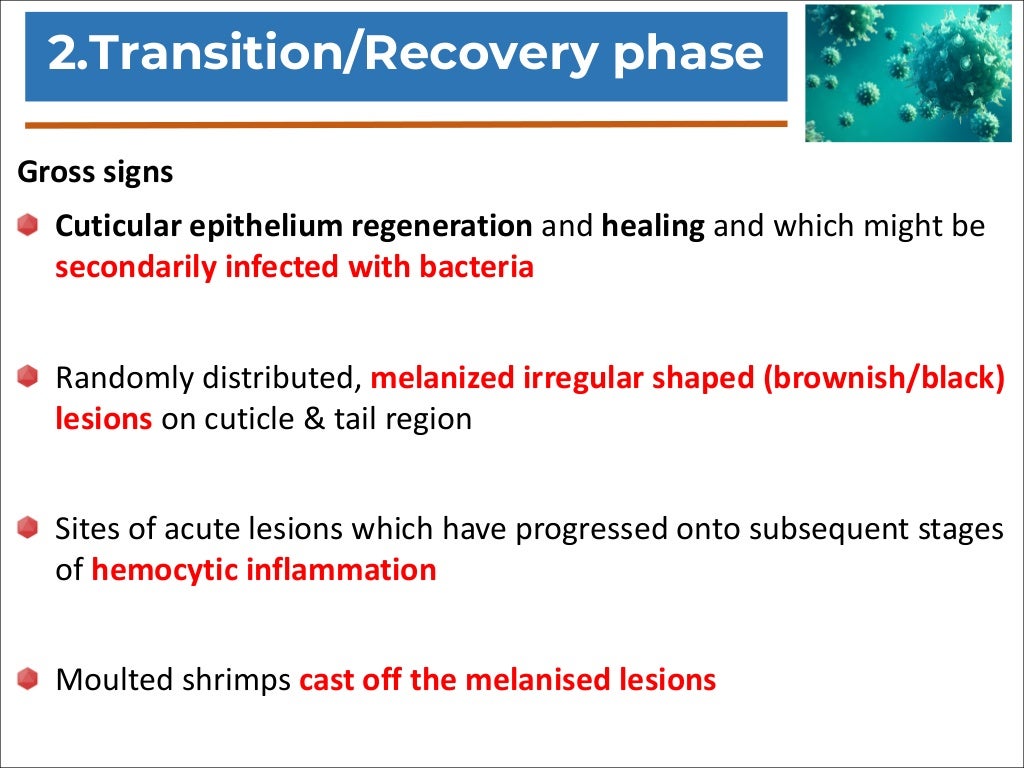 2.Transition/Recovery phase

Gross signs

Cuticular epithelium regeneration and healing and which might be secondarily infected with bacteria

Randomly distributed, melanized irregular shaped (brownish/black) lesions on cuticle & tail region

Sites of acute lesions which have progressed onto subsequent stages of hemocytic inflammation

Moulted shrimps cast off the melanised lesions